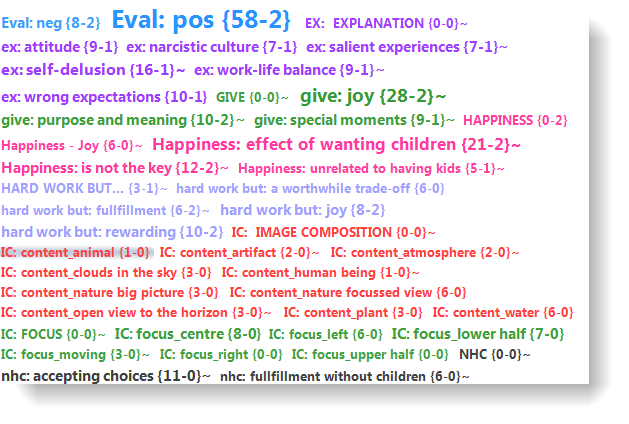 Eval: neg {8-2} Eval: pos {58-2} EX: EXPLANATION {0-0}~ ex: attitude {9-1} ex: narcistic culture {7-1} ex: salient experiences {7-1}~ ex: self-delusion {16-1}~ ex: work-life balance {9-1}~ ex: wrong expectations {10-1} GIVE {0-0}~ give: joy {28-2}~ give: purpose and meaning {10-2}~ give: special moments {9-1}~ HAPPINESS {0-2} Happiness - Joy {6-0}~ Happiness: effect of wanting children {21-2}~ Happiness: is not the key {12-2}~ Happiness: unrelated to having kids {5-1}~ HARD WORK BUT... {3-1}~ hard work but: a worthwhile trade-off {6-0} hard work but: fullfillment {6-2}~ hard work but: joy {8-2} hard work but: rewarding {10-2} IC: IMAGE COMPOSITION {0-0}~ IC: content_animal {1-0} IC: content_artifact {2-0}~ IC: content_atmosphere {2-0}~ IC: content_clouds in the sky {3-0} IC: content_human being {1-0}~ IC: content_nature big picture {3-0} IC: content_nature focussed view {6-0} IC: content_open view to the horizon {3-0}~ IC: content_plant {3-0} IC: content_water {6-0} IC: FOCUS {0-0}~ IC: focus_centre {8-0} IC: focus_left {6-0} IC: focus_lower half {7-0} IC: focus_moving {3-0}~ IC: focus_right {0-0} IC: focus_upper half {0-0} NHC {0-0}~ nhc: accepting choices {11-0}~ nhc: fullfillment without children {6-0}~